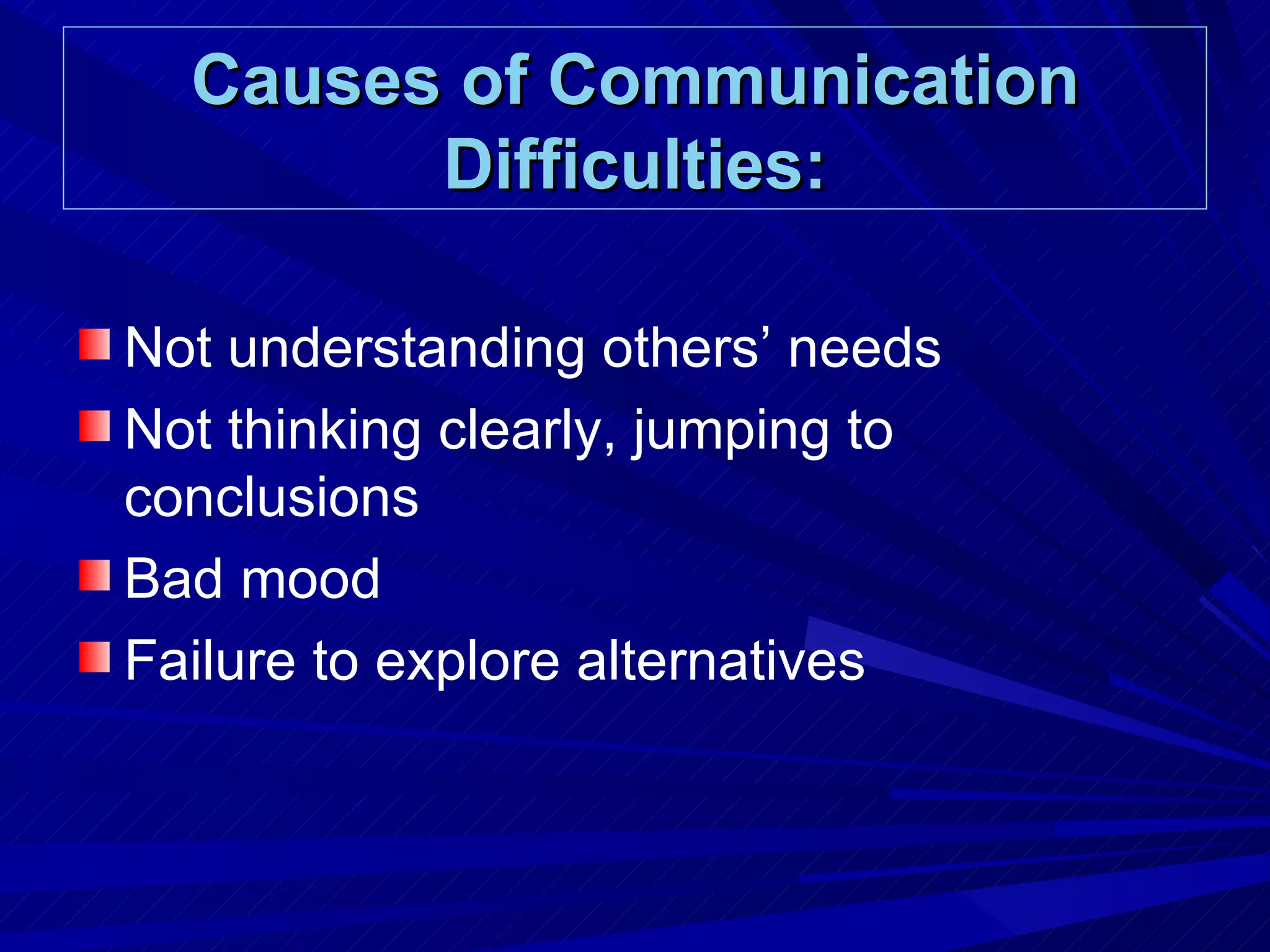 Causes of Communication Difficulties:

Not understanding others’ needs
Not thinking clearly, jumping to conclusions
Bad mood
Failure to explore alternatives